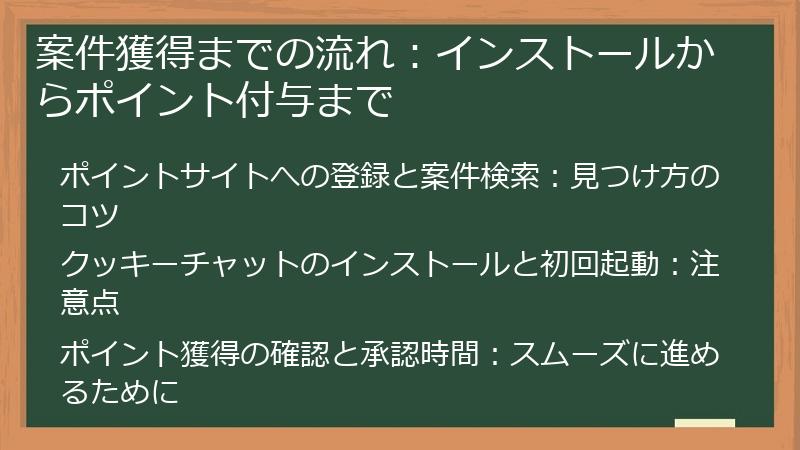 案件獲得までの流れ：インストールからポイント付与まで

ポイントサイトへの登録と案件検索：見つけ方のコツ

クッキーチャットのインストールと初回起動：注意点

ポイント獲得の確認と承認時間：スムーズに進めるために